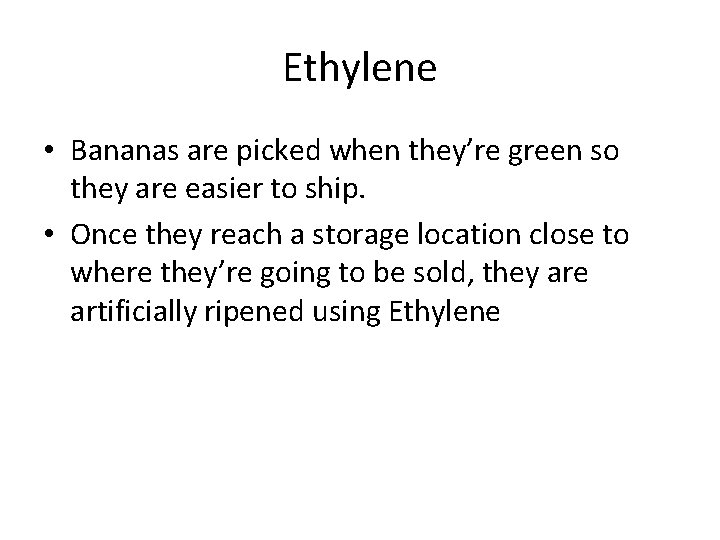 Ethylene

• Bananas are picked when they’re green so they are easier to ship.
• Once they reach a storage location close to where they’re going to be sold, they are artificially ripened using Ethylene